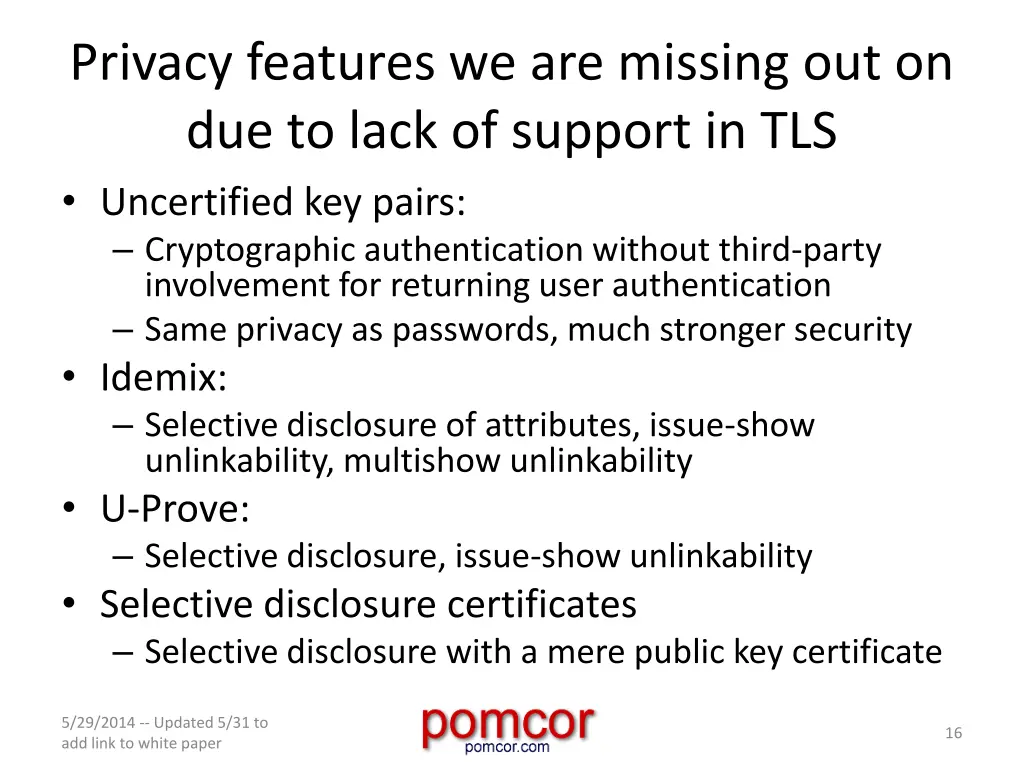 Privacy features we are missing out on due to lack of support in TLS

• Uncertified key pairs:
– Cryptographic authentication without third-party involvement for returning user authentication
– Same privacy as passwords, much stronger security
• Idemix:
– Selective disclosure of attributes, issue-show unlinkability, multishow unlinkability
• U-Prove:
– Selective disclosure, issue-show unlinkability
• Selective disclosure certificates
– Selective disclosure with a mere public key certificate

5/29/2014 -- Updated 5/31 to add link to white paper

pomcor
pomcor.com

16